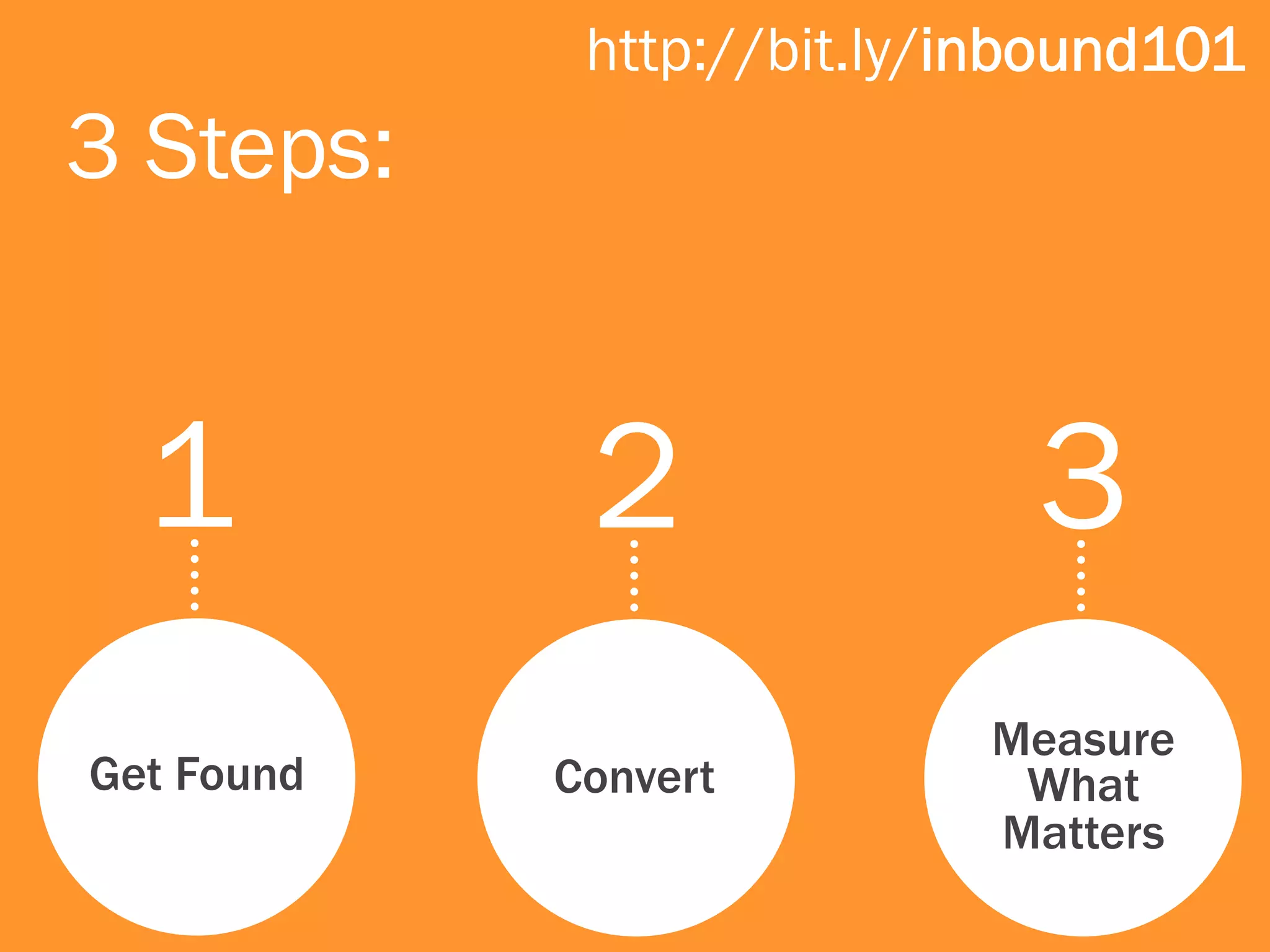 http://bit.ly/inbound101

3 Steps:

1

Get Found

2

Convert

3

Measure What Matters